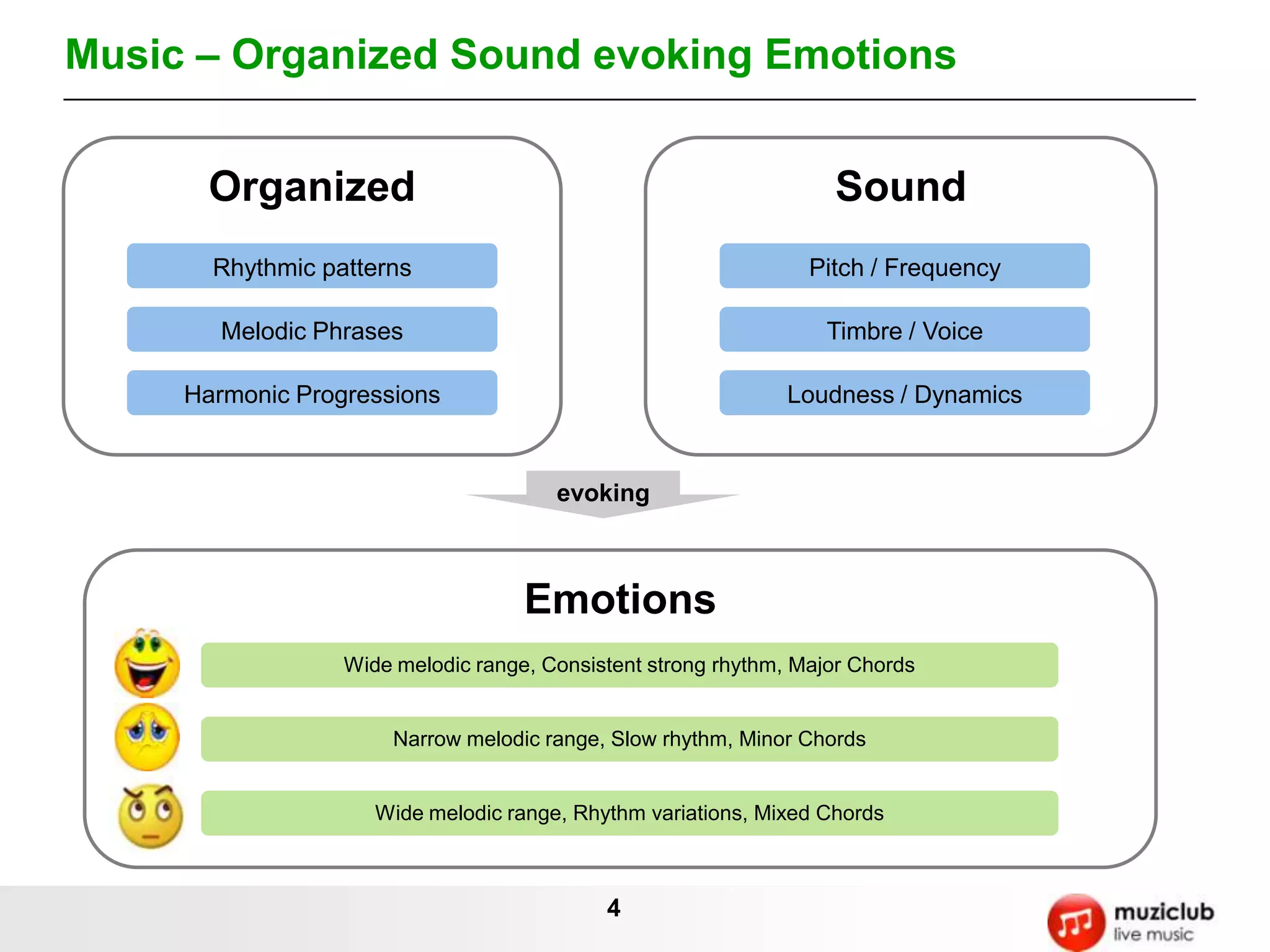 Music – Organized Sound evoking Emotions

Organized

Rhythmic patterns

Melodic Phrases

Harmonic Progressions

Sound

Pitch / Frequency

Timbre / Voice

Loudness / Dynamics

evoking

Emotions

Wide melodic range, Consistent strong rhythm, Major Chords

Narrow melodic range, Slow rhythm, Minor Chords

Wide melodic range, Rhythm variations, Mixed Chords

4

muziclub
live music